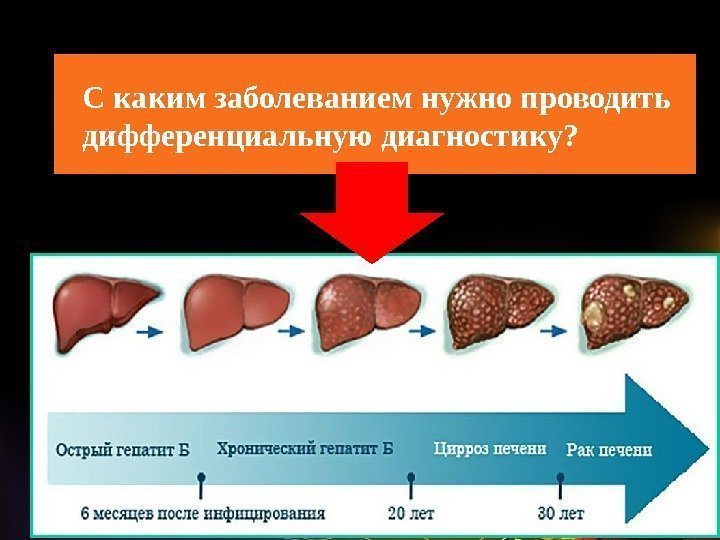 С каким заболеванием нужно проводить дифференциальную диагностику?

Острый гепатит Б
Хронический гепатит Б
Цирроз печени
Рак печени

6 месяцев после инфицирования
20 лет
30 лет